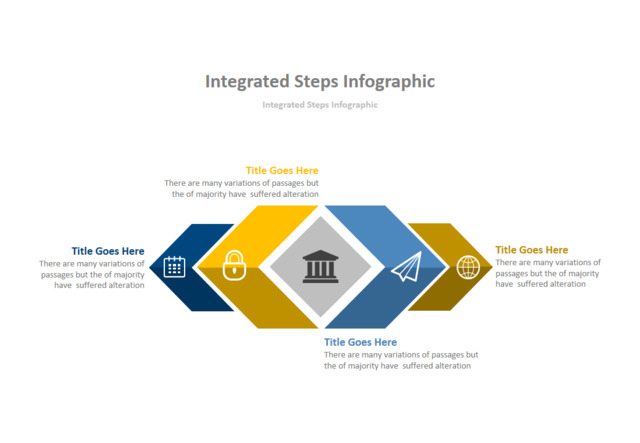 Integrated Steps Infographic

Integrated Steps Infographic

Title Goes Here
There are many variations of passages but the of majority have suffered alteration

Title Goes Here
There are many variations of passages but the of majority have suffered alteration

Title Goes Here
There are many variations of passages but the of majority have suffered alteration

Title Goes Here
There are many variations of passages but the of majority have suffered alteration